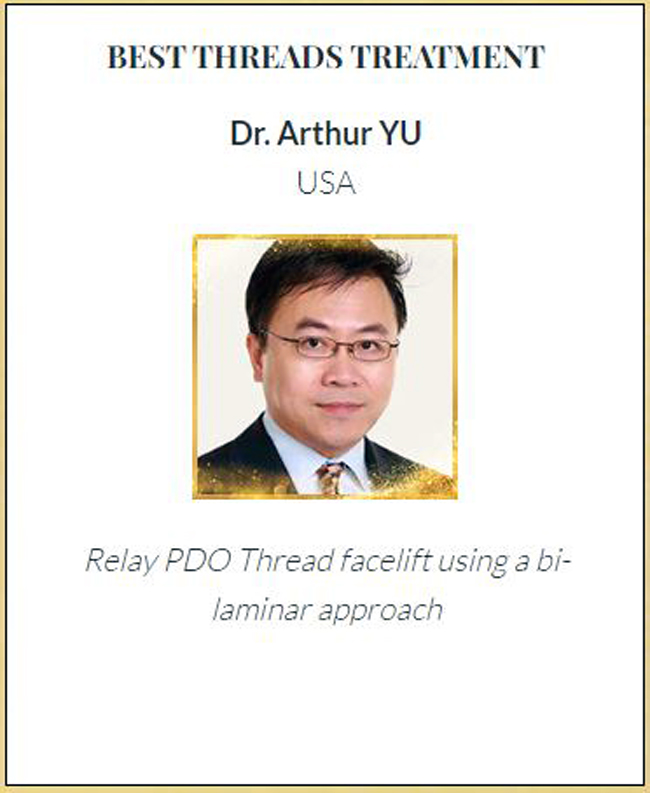 BEST THREADS TREATMENT

Dr. Arthur YU
USA

Relay PDO Thread facelift using a bi-laminar approach